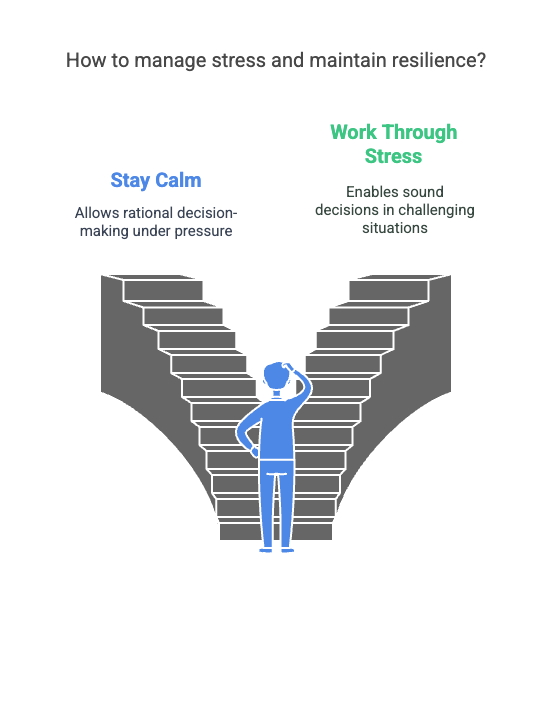 How to manage stress and maintain resilience?

Stay Calm

Allows rational decision-making under pressure

Work Through Stress

Enables sound decisions in challenging situations